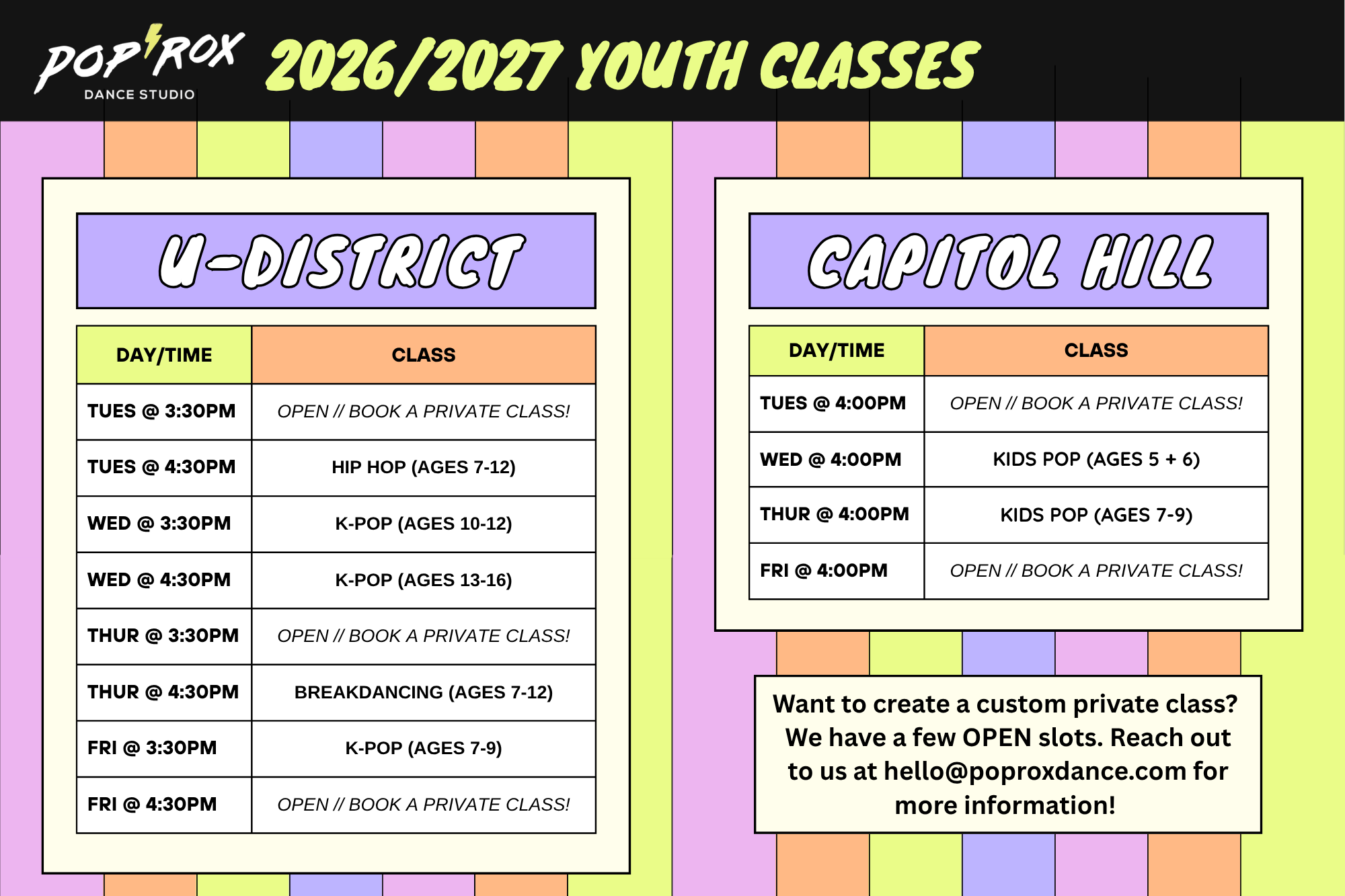 POP ROX
DANCE STUDIO

2026/2027 YOUTH CLASSES

U-DISTRICT

| DAY/TIME | CLASS |
|---|---|
| TUES @ 3:30PM | OPEN // BOOK A PRIVATE CLASS! |
| TUES @ 4:30PM | HIP HOP (AGES 7-12) |
| WED @ 3:30PM | K-POP (AGES 10-12) |
| WED @ 4:30PM | K-POP (AGES 13-16) |
| THUR @ 3:30PM | OPEN // BOOK A PRIVATE CLASS! |
| THUR @ 4:30PM | BREAKDANCING (AGES 7-12) |
| FRI @ 3:30PM | K-POP (AGES 7-9) |
| FRI @ 4:30PM | OPEN // BOOK A PRIVATE CLASS! |

CAPITOL HILL

| DAY/TIME | CLASS |
|---|---|
| TUES @ 4:00PM | OPEN // BOOK A PRIVATE CLASS! |
| WED @ 4:00PM | KIDS POP (AGES 5 + 6) |
| THUR @ 4:00PM | KIDS POP (AGES 7-9) |
| FRI @ 4:00PM | OPEN // BOOK A PRIVATE CLASS! |

Want to create a custom private class? We have a few OPEN slots. Reach out to us at hello@poproxdance.com for more information!